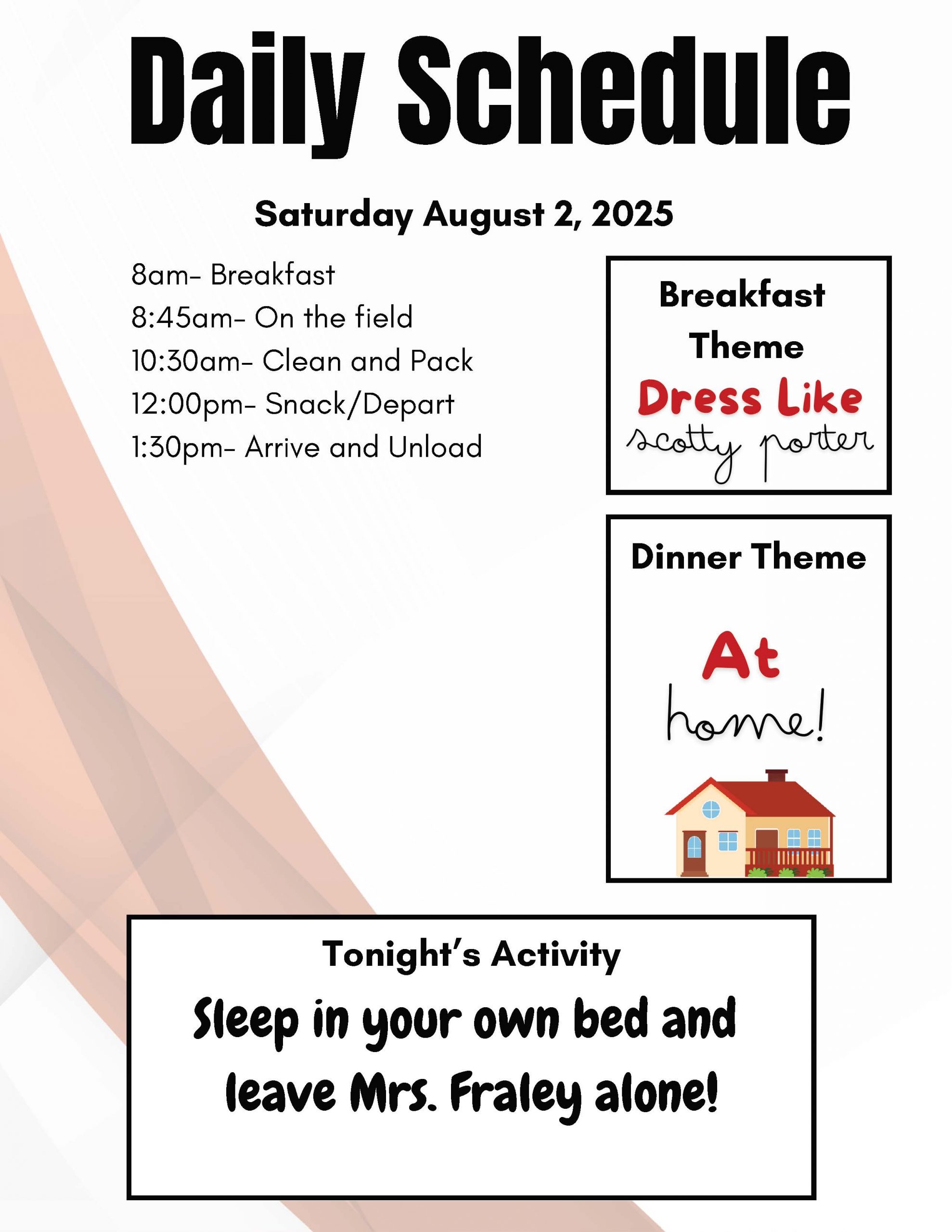 Daily Schedule

Saturday August 2, 2025

8am- Breakfast
8:45am- On the field
10:30am- Clean and Pack
12:00pm- Snack/Depart
1:30pm- Arrive and Unload

Breakfast Theme
Dress Like
scotty porter

Dinner Theme

At
home!

Tonight's Activity
Sleep in your own bed and leave Mrs. Fraley alone!